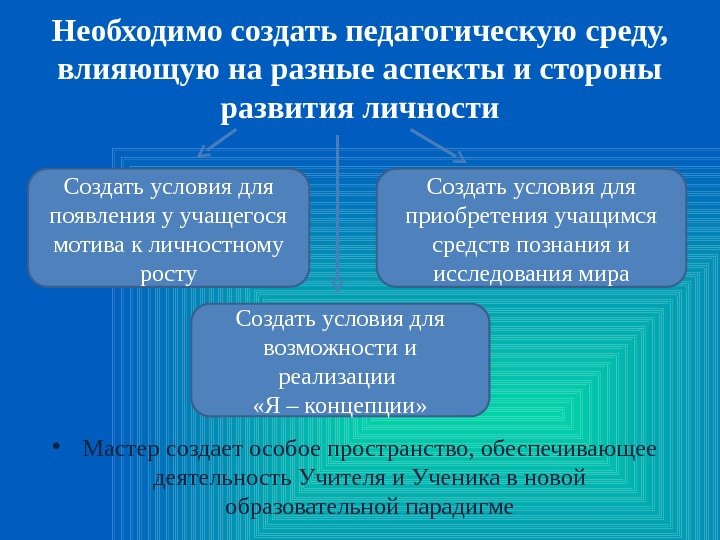 Необходимо создать педагогическую среду, влияющую на разные аспекты и стороны развития личности

Создать условия для появления у учащегося мотива к личностному росту

Создать условия для приобретения учащимся средств познания и исследования мира

Создать условия для возможности и реализации «Я – концепции»

• Мастер создает особое пространство, обеспечивающее деятельность Учителя и Ученика в новой образовательной парадигме